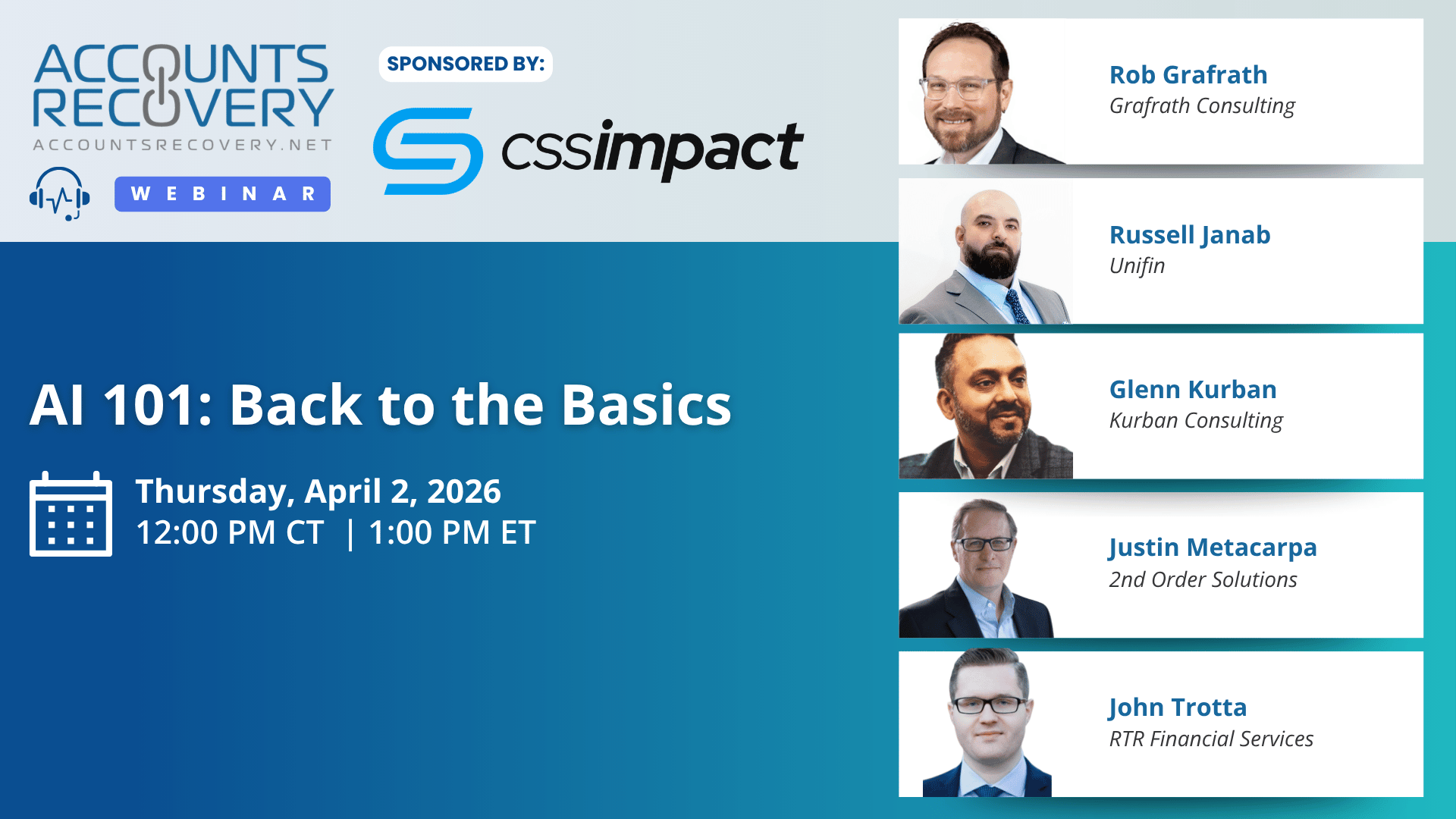 ACCOUNTS RECOVERY
ACCOUNTSRECOVERY.NET

WEBINAR

SPONSORED BY:

cssimpact

AI 101: Back to the Basics

Thursday, April 2, 2026
12:00 PM CT | 1:00 PM ET

Rob Grafrath
Grafrath Consulting

Russell Janab
Unifin

Glenn Kurban
Kurban Consulting

Justin Metacarpa
2nd Order Solutions

John Trotta
RTR Financial Services